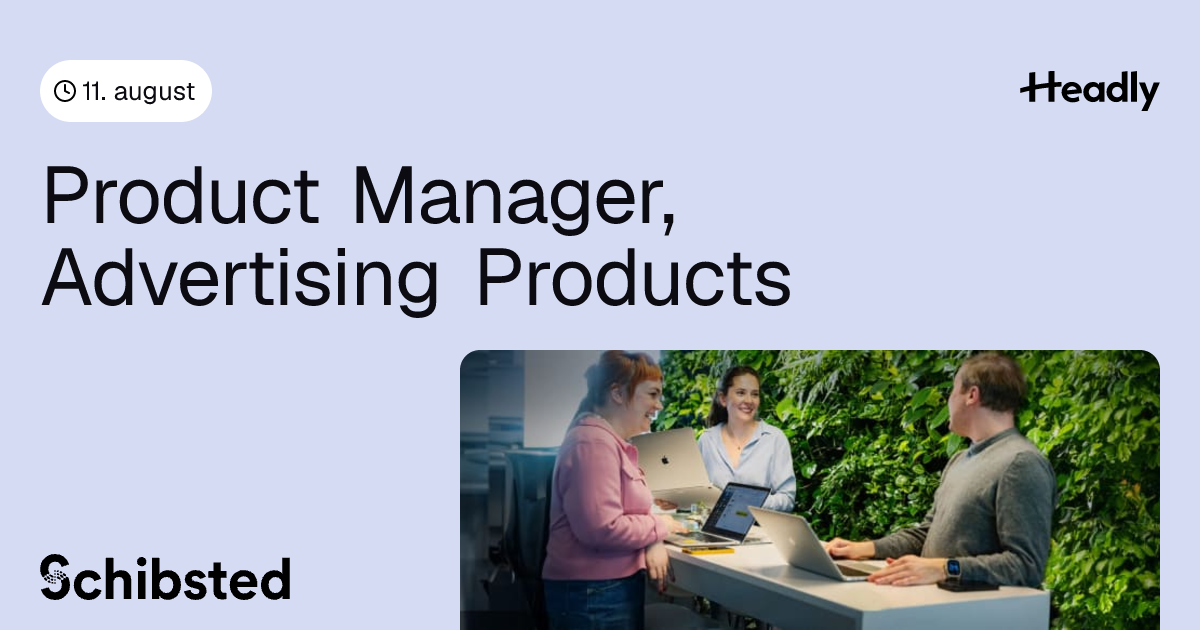 11. august

Headly

Product Manager, Advertising Products

Schibsted